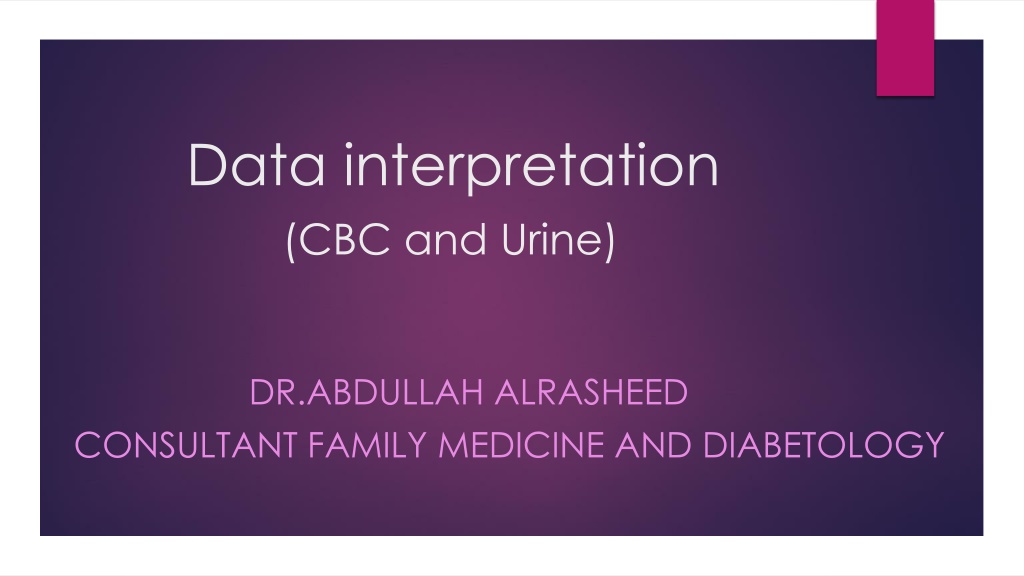 Data interpretation
(CBC and Urine)

DR.ABDULLAH ALRASHEED
CONSULTANT FAMILY MEDICINE AND DIABETOLOGY